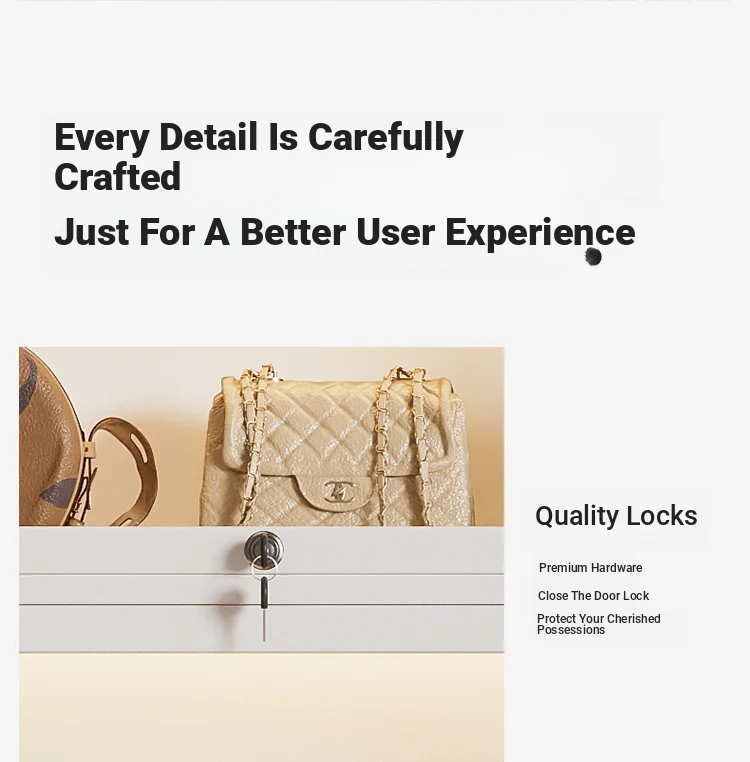 Every Detail Is Carefully Crafted

Just For A Better User Experience

Quality Locks

Premium Hardware

Close The Door Lock

Protect Your Cherished Possessions